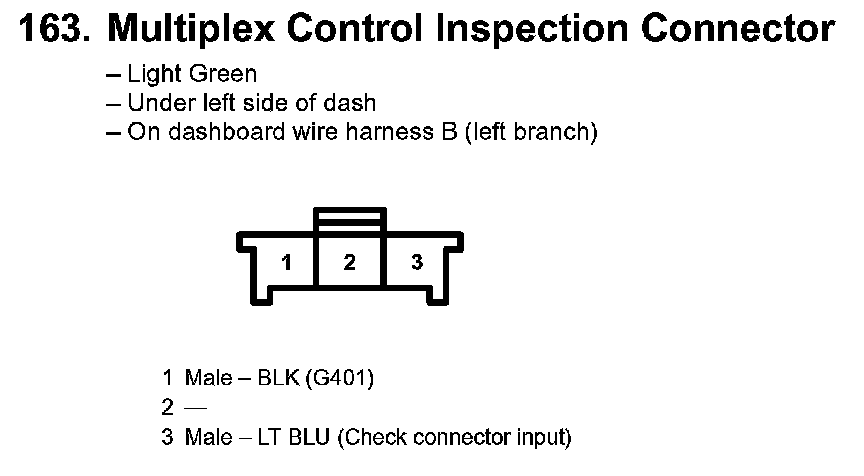 163. Multiplex Control Inspection Connector

– Light Green
– Under left side of dash
– On dashboard wire harness B (left branch)

1 2 3

1 Male – BLK (G401)
2 —
3 Male – LT BLU (Check connector input)